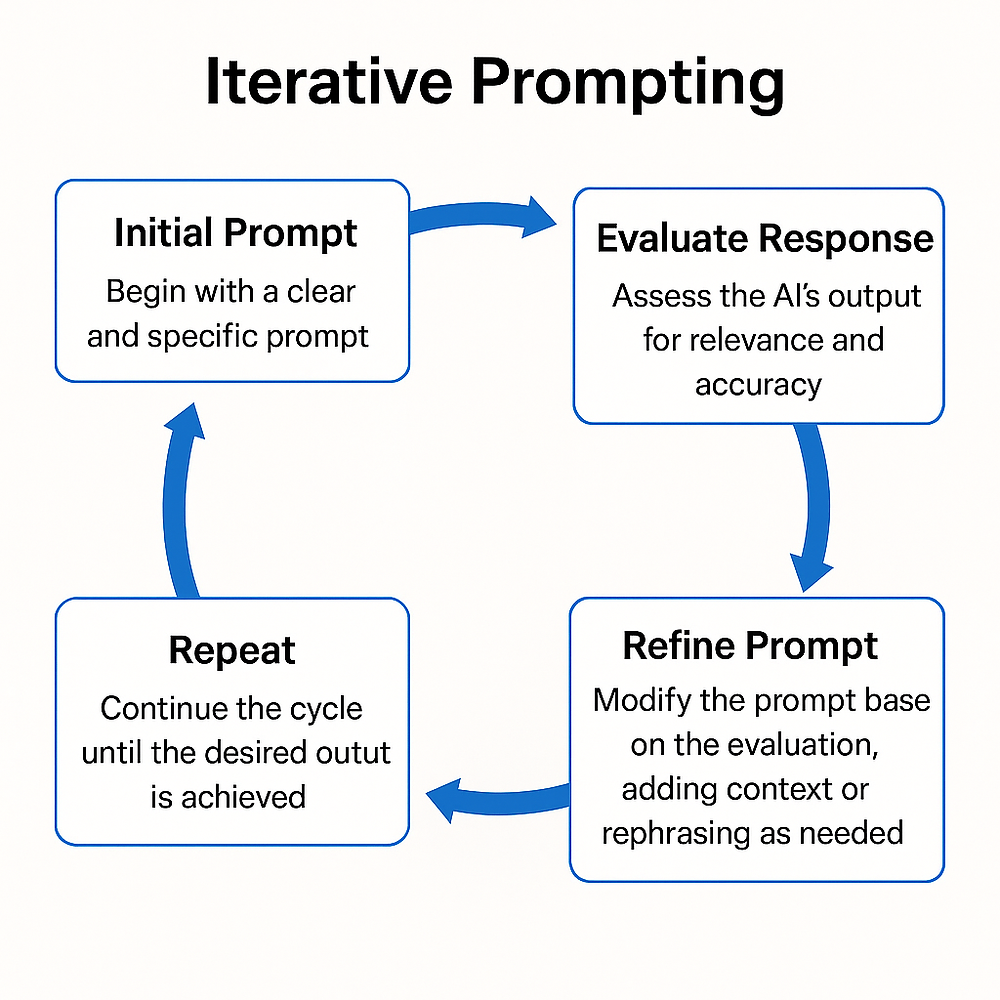 Iterative Prompting

Initial Prompt
Begin with a clear and specific prompt

Evaluate Response
Assess the AI's output for relevance and accuracy

Refine Prompt
Modify the prompt base on the evaluation, adding context or rephrasing as needed

Repeat
Continue the cycle until the desired outut is achieved